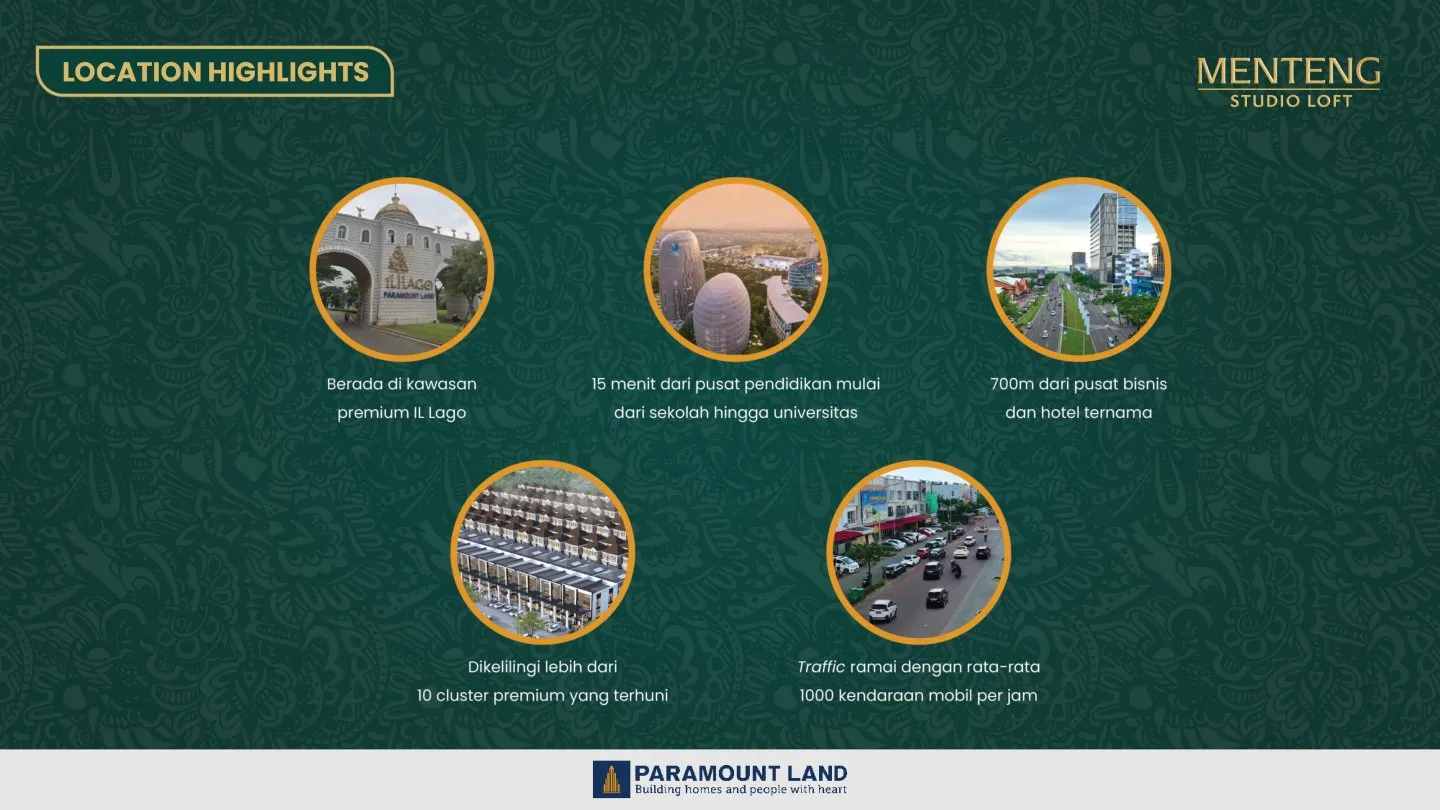 LOCATION HIGHLIGHTS

MENTENG
STUDIO LOFT

ILLAGO
PARAMOUNT LAND

Berada di kawasan premium IL Lago

15 menit dari pusat pendidikan mulai dari sekolah hingga universitas

700m dari pusat bisnis dan hotel ternama

Dikelilingi lebih dari 10 cluster premium yang terhuni

Traffic ramai dengan rata-rata 1000 kendaraan mobil per jam

PARAMOUNT LAND
Building homes and people with heart